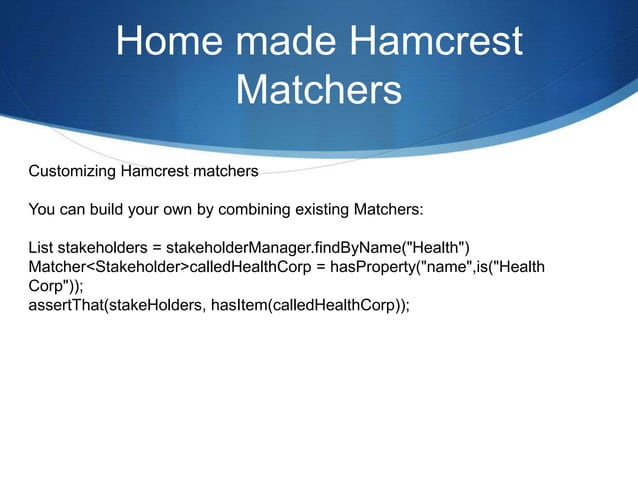 Home made Hamcrest Matchers

Customizing Hamcrest matchers

You can build your own by combining existing Matchers:

List stakeholders = stakeholderManager.findByName("Health")
Matcher<Stakeholder>calledHealthCorp = hasProperty("name",is("Health Corp"));
assertThat(stakeHolders, hasItem(calledHealthCorp));